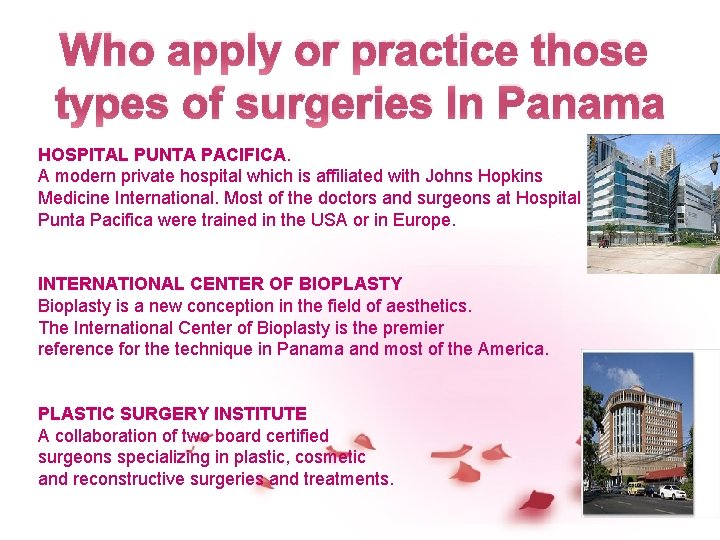 Who apply or practice those types of surgeries In Panama

HOSPITAL PUNTA PACIFICA.
A modern private hospital which is affiliated with Johns Hopkins Medicine International. Most of the doctors and surgeons at Hospital Punta Pacifica were trained in the USA or in Europe.

INTERNATIONAL CENTER OF BIOPLASTY
Bioplasty is a new conception in the field of aesthetics.
The International Center of Bioplasty is the premier reference for the technique in Panama and most of the America.

PLASTIC SURGERY INSTITUTE
A collaboration of two board certified surgeons specializing in plastic, cosmetic and reconstructive surgeries and treatments.